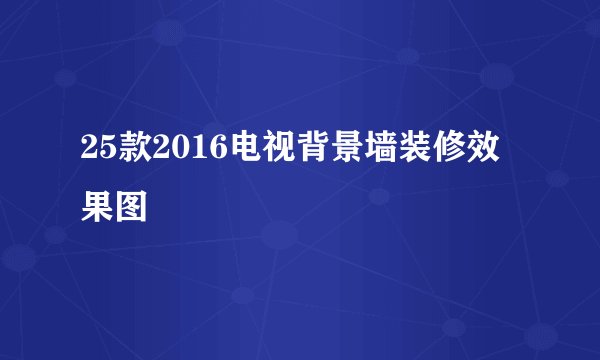 25款2016电视背景墙装修效果图